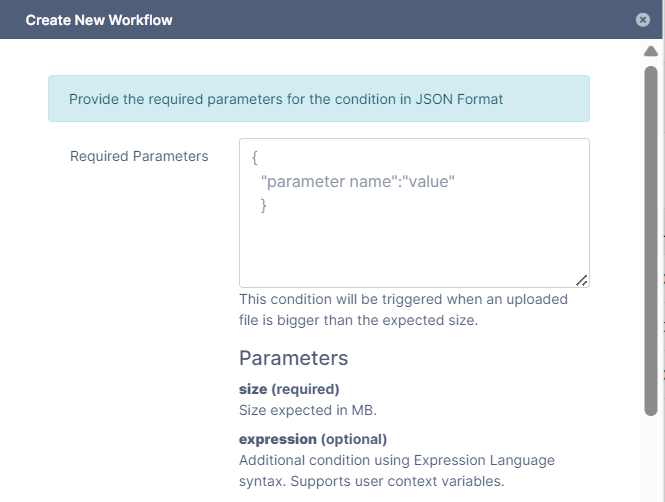 Create New Workflow

Provide the required parameters for the condition in JSON Format

Required Parameters

{
"parameter name":"value"
}

This condition will be triggered when an uploaded file is bigger than the expected size.

Parameters

size (required)
Size expected in MB.

expression (optional)
Additional condition using Expression Language syntax. Supports user context variables.